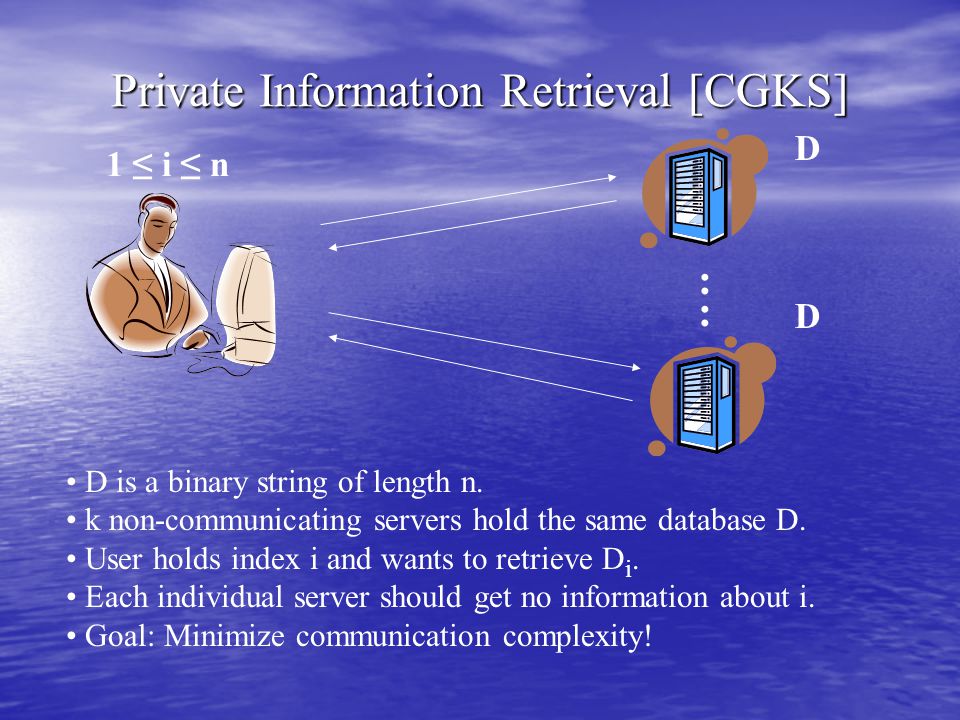 Private Information Retrieval [CGKS]

$1 \leq i \leq n$

D

D

• D is a binary string of length n.
• k non-communicating servers hold the same database D.
• User holds index i and wants to retrieve $D_i$.
• Each individual server should get no information about i.
• Goal: Minimize communication complexity!